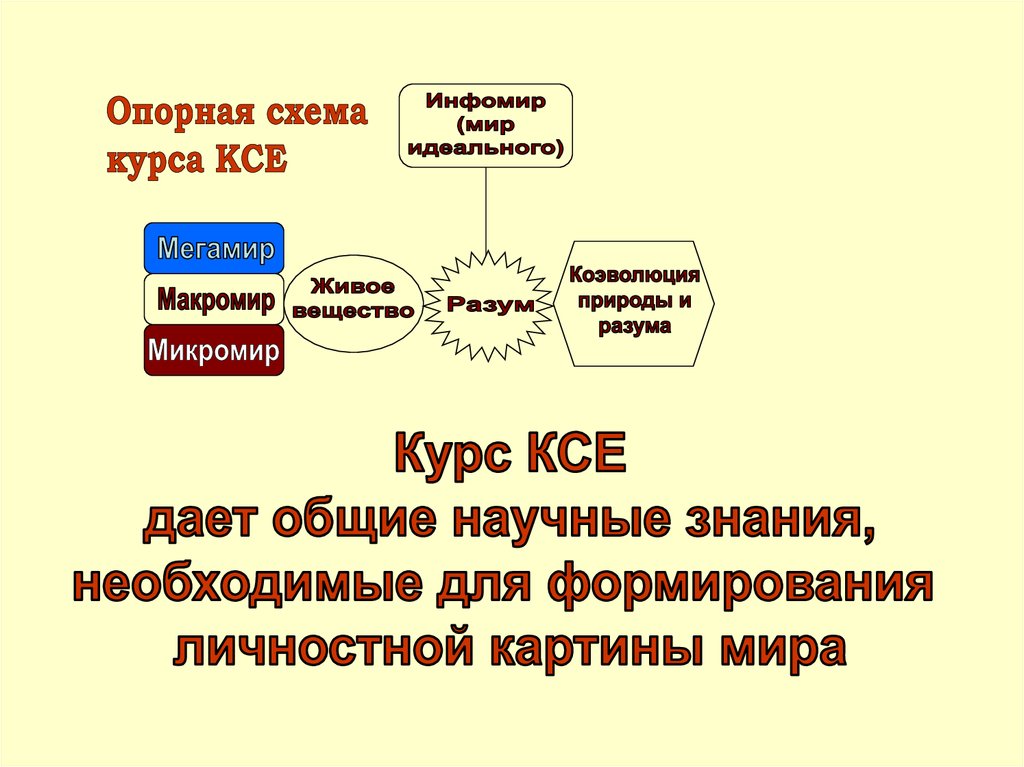 Опорная схема курса КСЕ

Инфомир (мир идеального)

Мегамир

Макромир

Микромир

Живое вещество

Разум

Коэволюция природы и разума

Курс КСЕ
дает общие научные знания, необходимые для формирования личностной картины мира